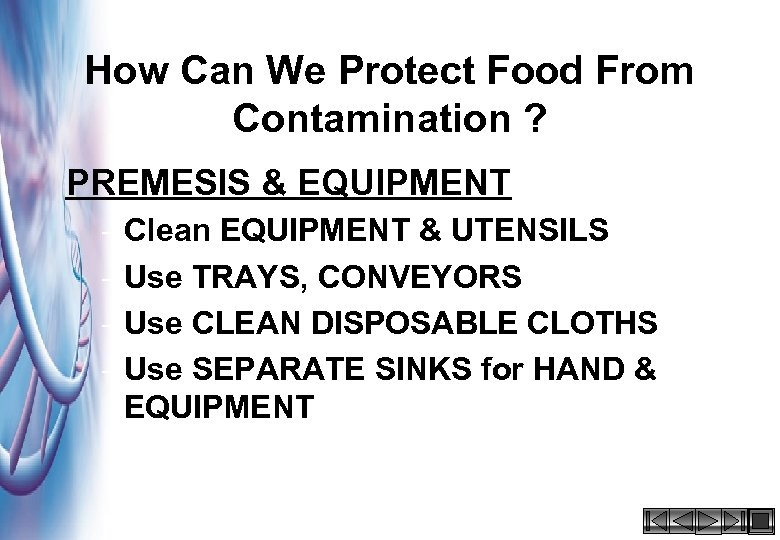 How Can We Protect Food From Contamination ?

PREMESIS & EQUIPMENT

- Clean EQUIPMENT & UTENSILS
- Use TRAYS, CONVEYORS
- Use CLEAN DISPOSABLE CLOTHS
- Use SEPARATE SINKS for HAND & EQUIPMENT